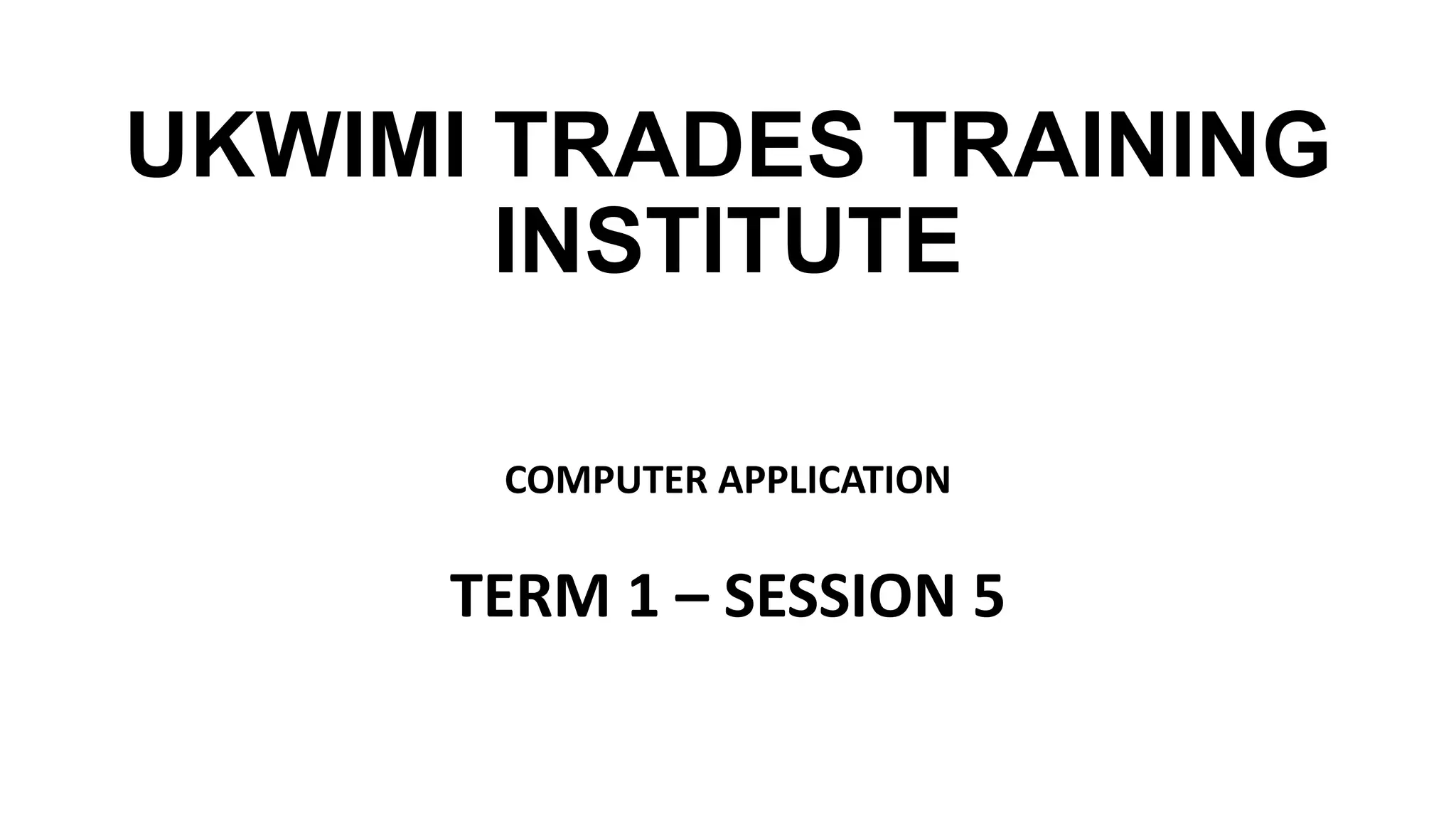 UKWIMI TRADES TRAINING INSTITUTE

COMPUTER APPLICATION

TERM 1 – SESSION 5